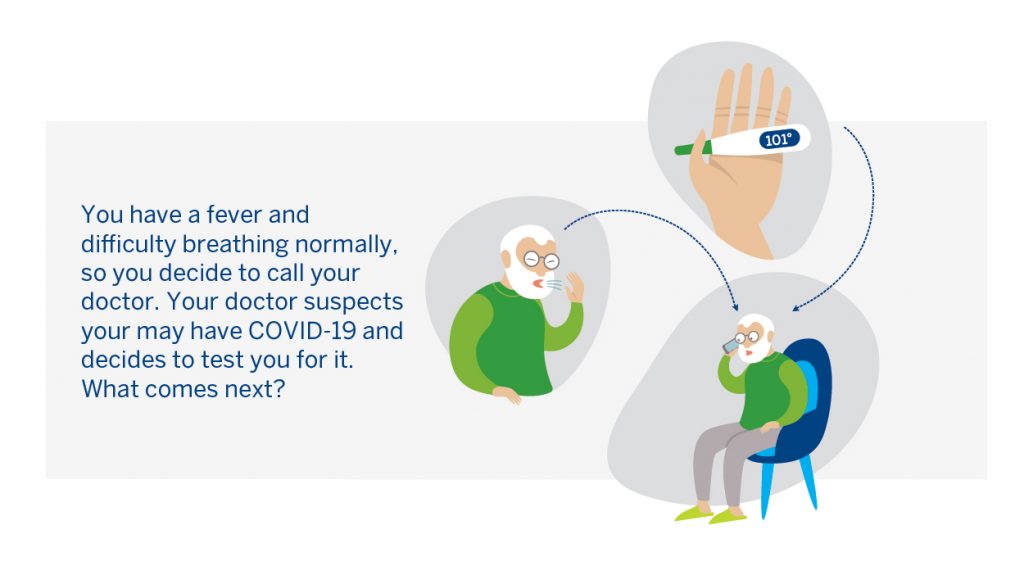 You have a fever and difficulty breathing normally, so you decide to call your doctor. Your doctor suspects your may have COVID-19 and decides to test you for it. What comes next?

101°